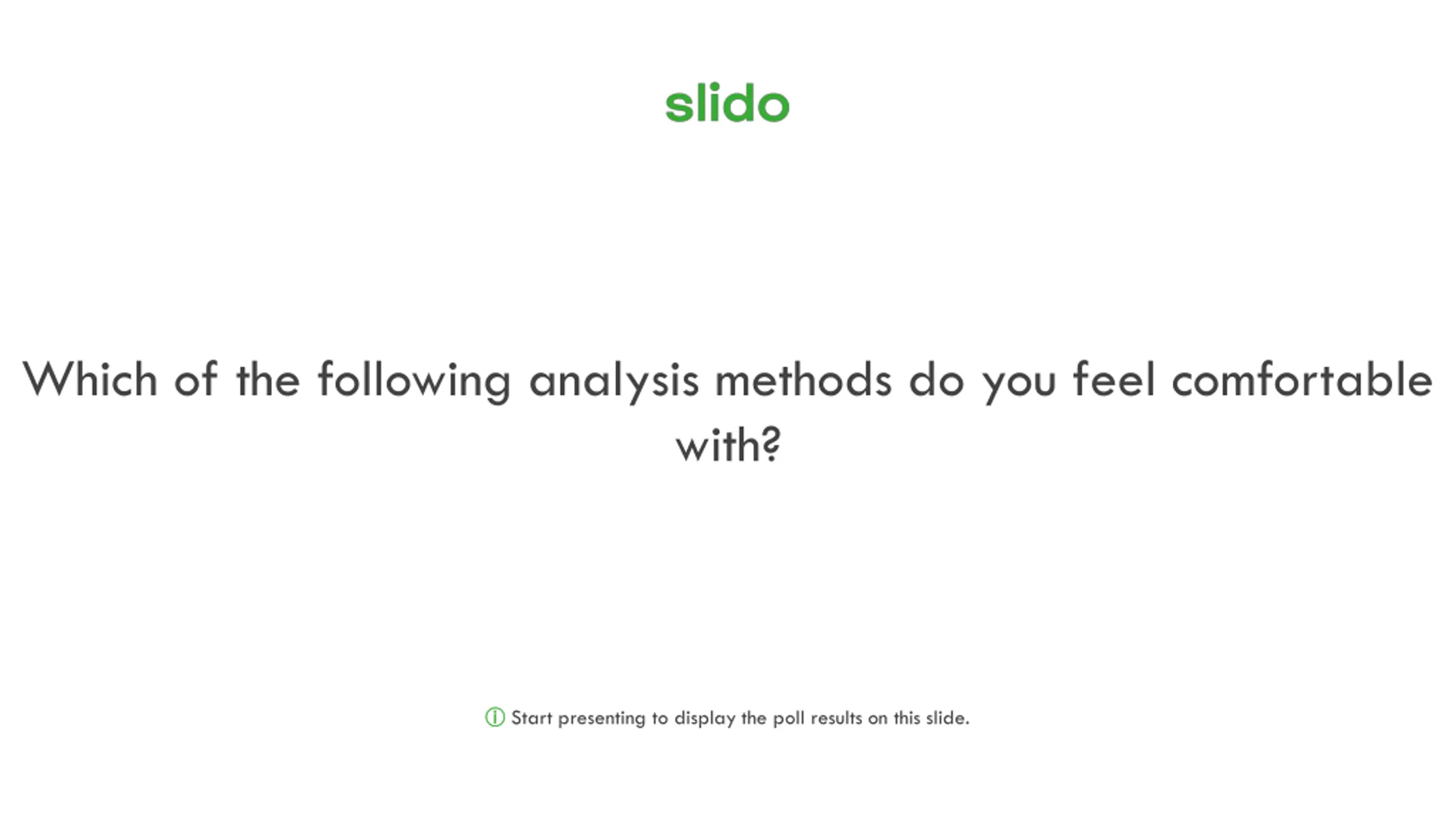 slido

Which of the following analysis methods do you feel comfortable with?

ⓘ Start presenting to display the poll results on this slide.